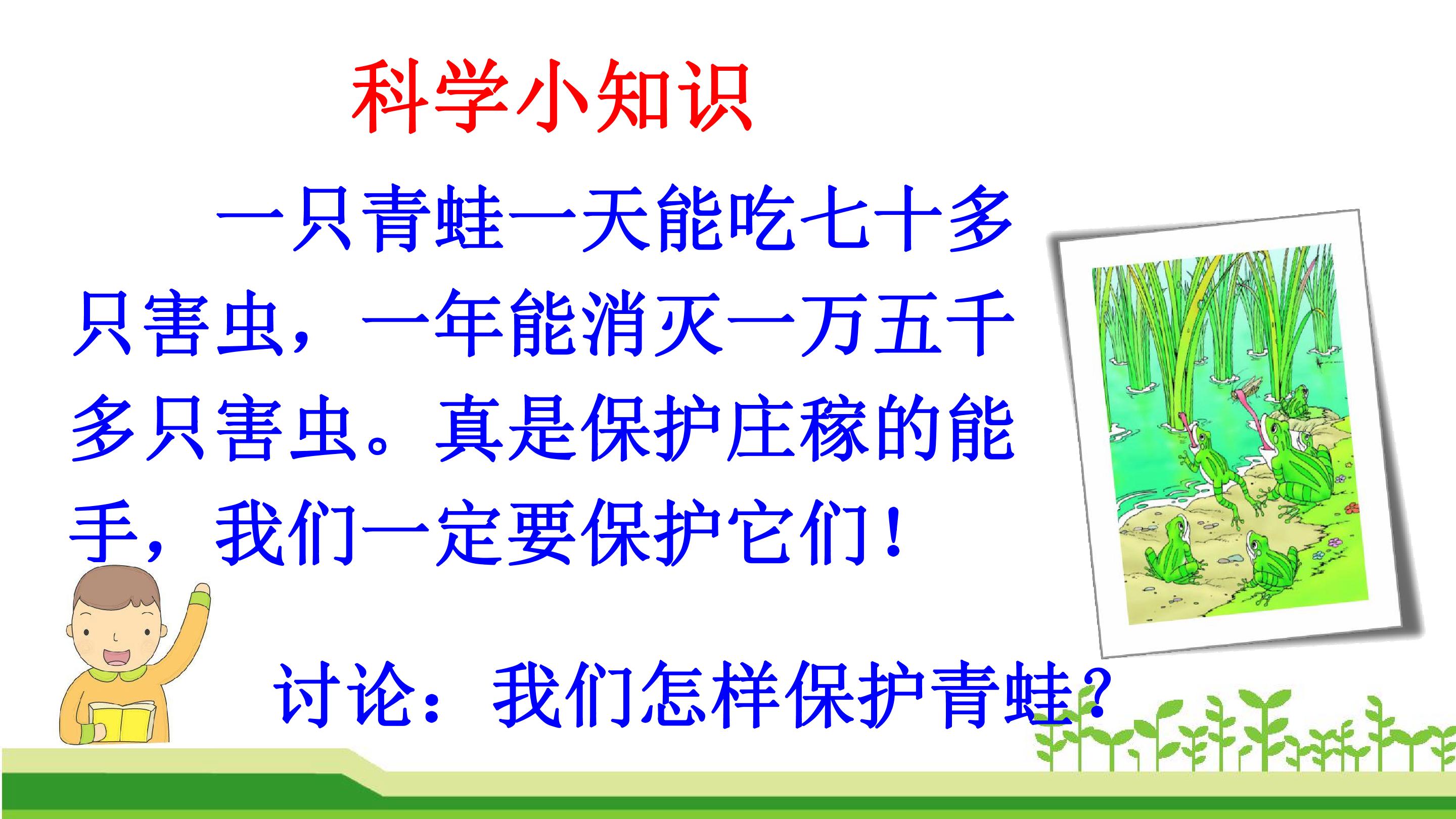 科学小知识

一只青蛙一天能吃七十多只害虫，一年能消灭一万五千多只害虫。真是保护庄稼的能手，我们一定要保护它们！

讨论：我们怎样保护青蛙？